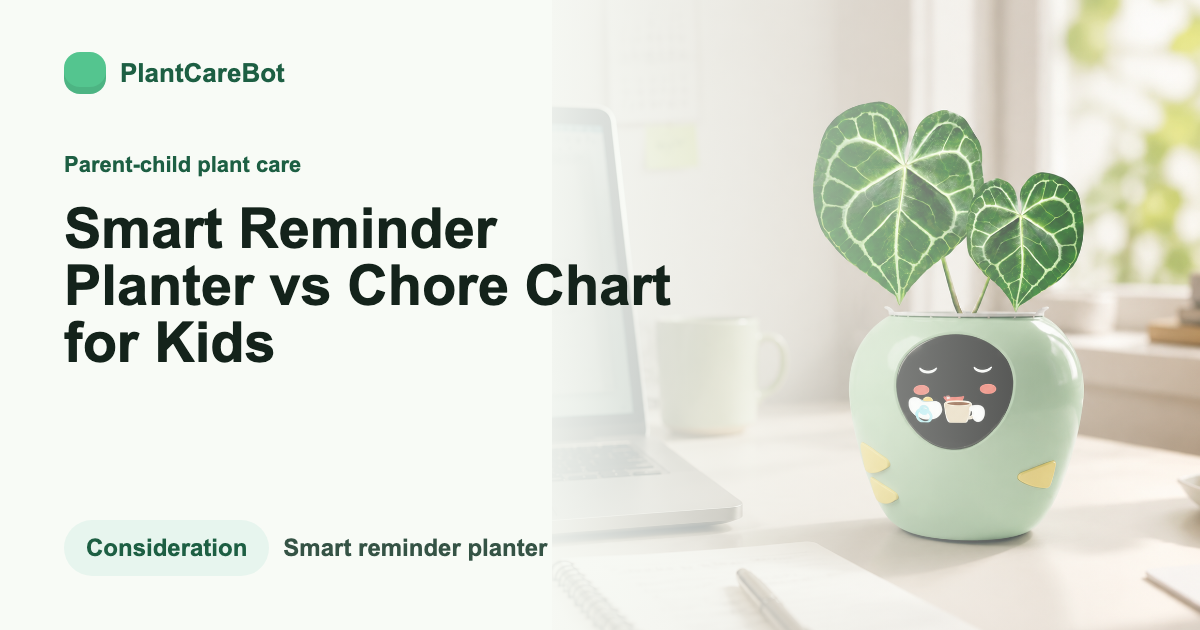 PlantCareBot

Parent-child plant care

Smart Reminder Planter vs Chore Chart for Kids

Consideration

Smart reminder planter